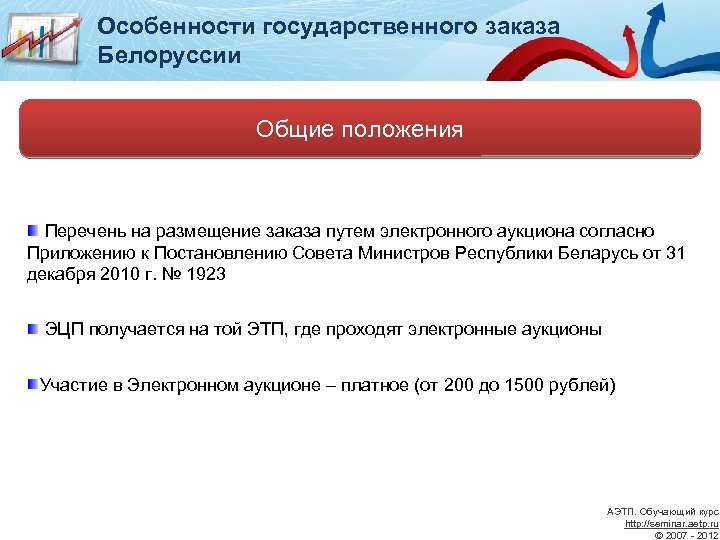 Особенности государственного заказа Белоруссии

Общие положения

Перечень на размещение заказа путем электронного аукциона согласно Приложению к Постановлению Совета Министров Республики Беларусь от 31 декабря 2010 г. № 1923

ЭЦП получается на той ЭТП, где проходят электронные аукционы

Участие в Электронном аукционе – платное (от 200 до 1500 рублей)

АЭТП. Обучающий курс
http://seminar.aetp.ru
© 2007 - 2012